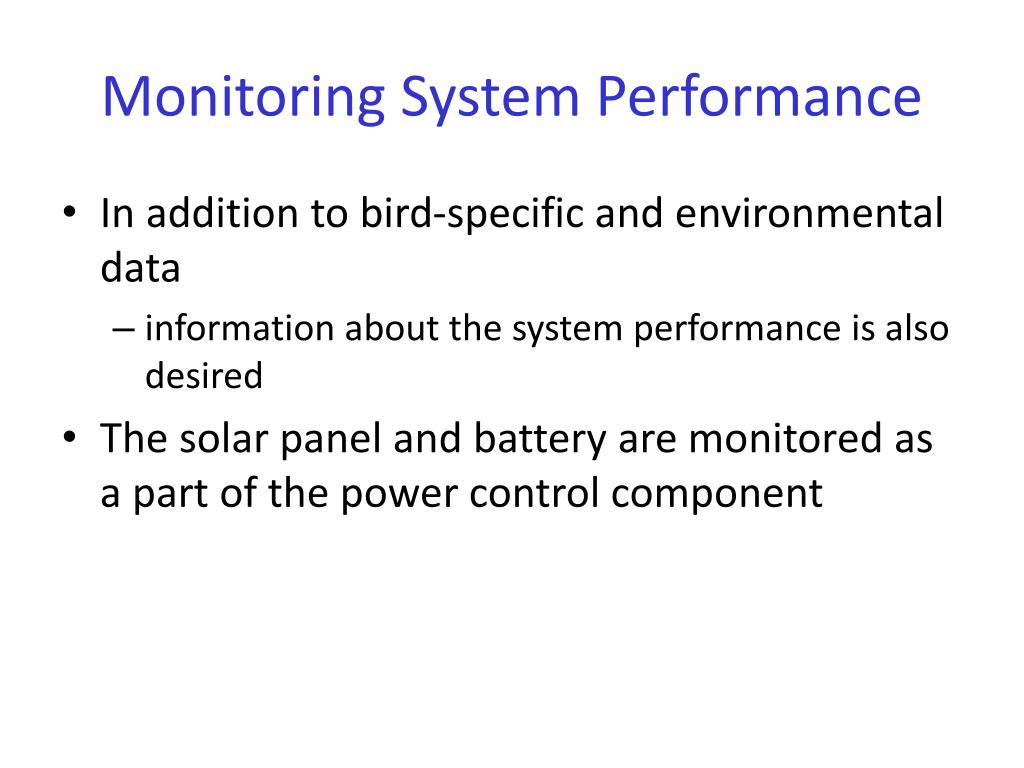 Monitoring System Performance

• In addition to bird-specific and environmental data

– information about the system performance is also desired

• The solar panel and battery are monitored as a part of the power control component